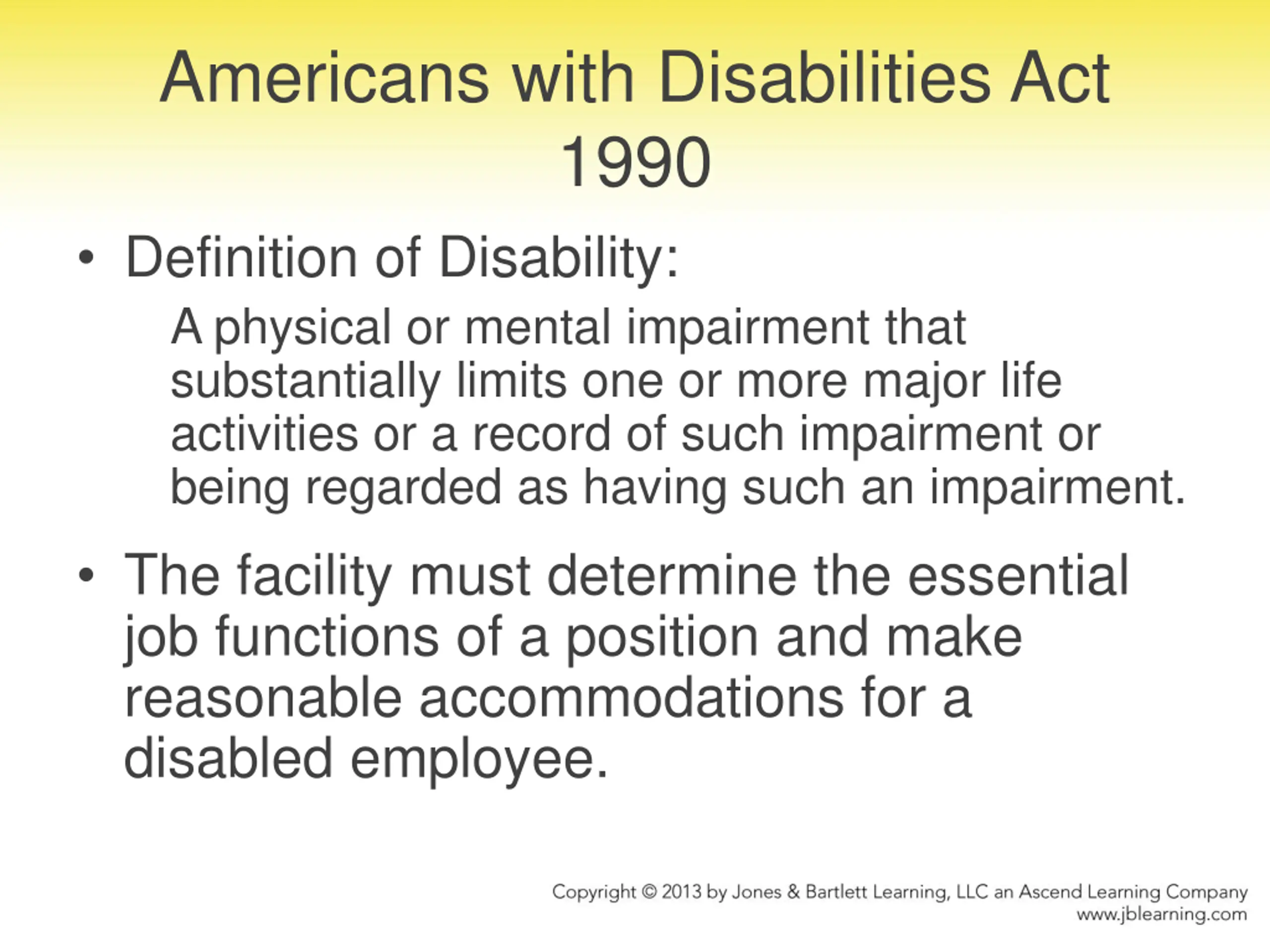 Americans with Disabilities Act 1990

• Definition of Disability:

A physical or mental impairment that substantially limits one or more major life activities or a record of such impairment or being regarded as having such an impairment.

• The facility must determine the essential job functions of a position and make reasonable accommodations for a disabled employee.

Copyright © 2013 by Jones & Bartlett Learning, LLC an Ascend Learning Company
www.jblearning.com